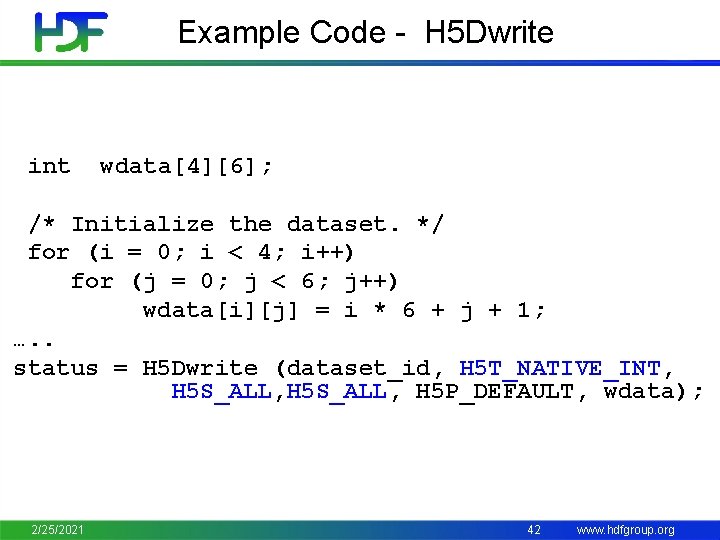 HDF Example Code - H5Dwrite

int wdata[4][6];

/* Initialize the dataset. */
for (i = 0; i < 4; i++)
for (j = 0; j < 6; j++)
wdata[i][j] = i * 6 + j + 1;
…..
status = H5Dwrite (dataset_id, H5T_NATIVE_INT, H5S_ALL,H5S_ALL, H5P_DEFAULT, wdata);

2/25/2021 42 www.hdfgroup.org